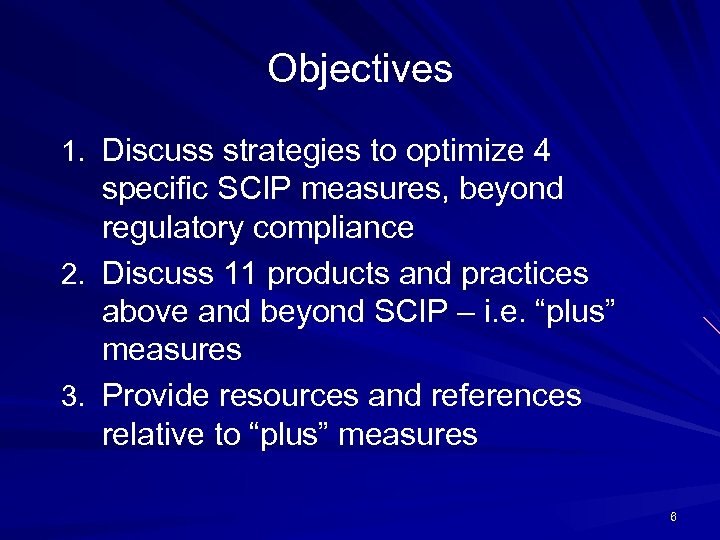 Objectives

1. Discuss strategies to optimize 4 specific SCIP measures, beyond regulatory compliance
2. Discuss 11 products and practices above and beyond SCIP – i.e. “plus” measures
3. Provide resources and references relative to “plus” measures

6